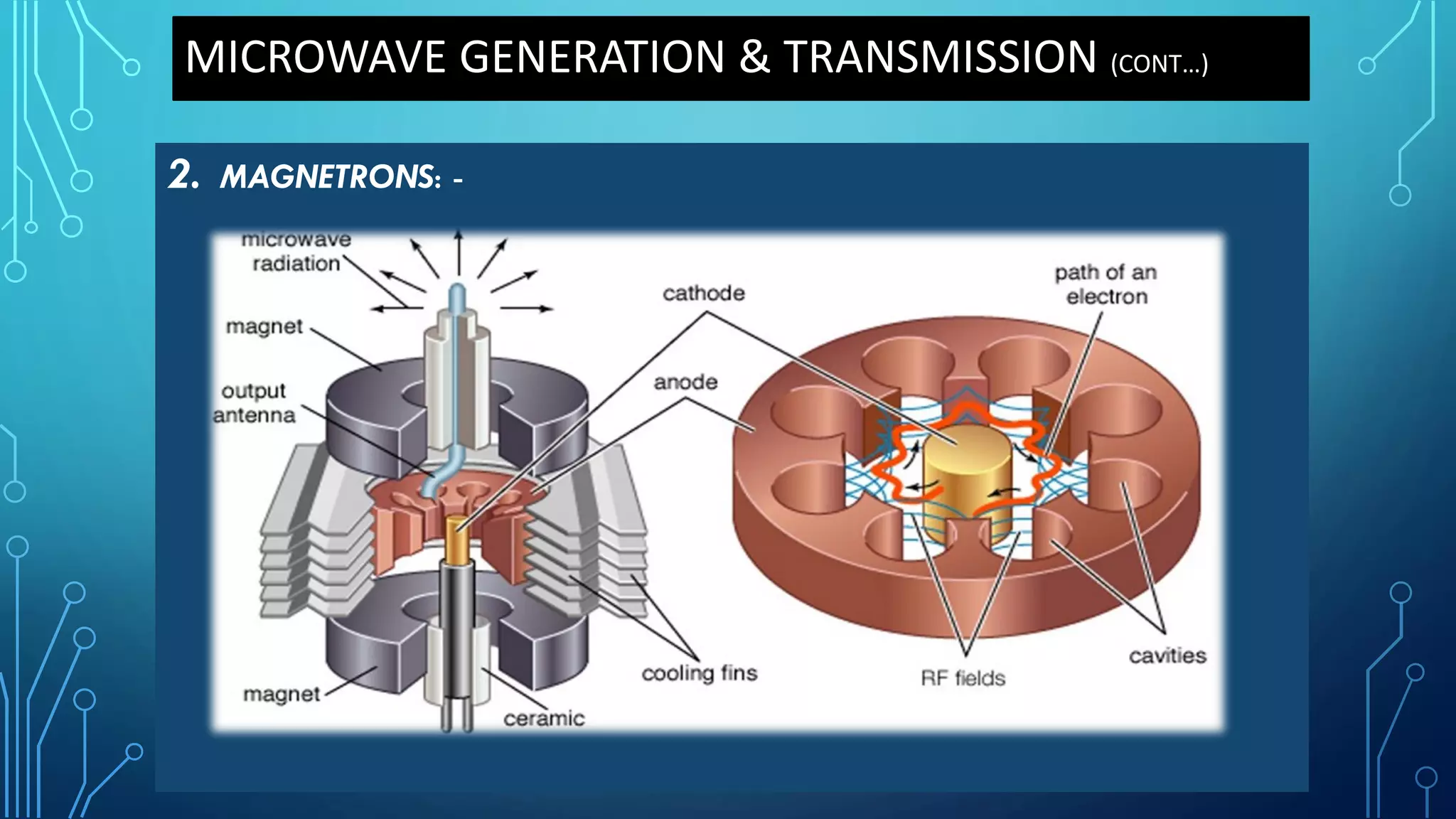 MICROWAVE GENERATION & TRANSMISSION (CONT...)

2. MAGNETRONS: -

microwave radiation

magnet

output antenna

cathode

anode

path of an electron

cooling fins

magnet

ceramic

RF fields

cavities